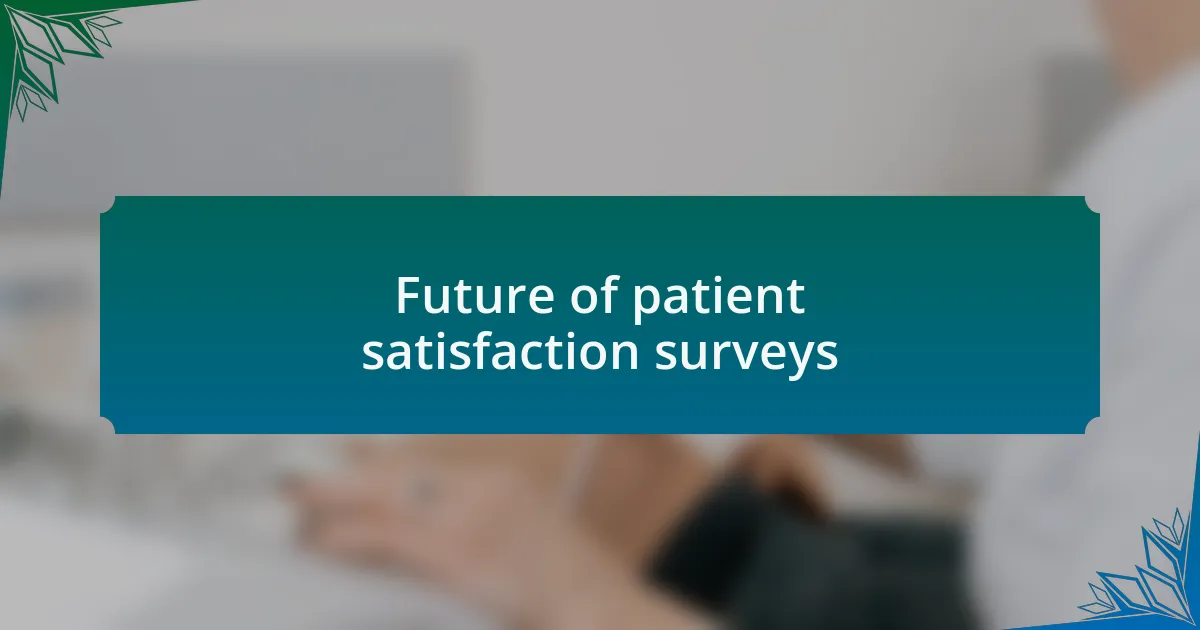 Future of patient satisfaction surveys